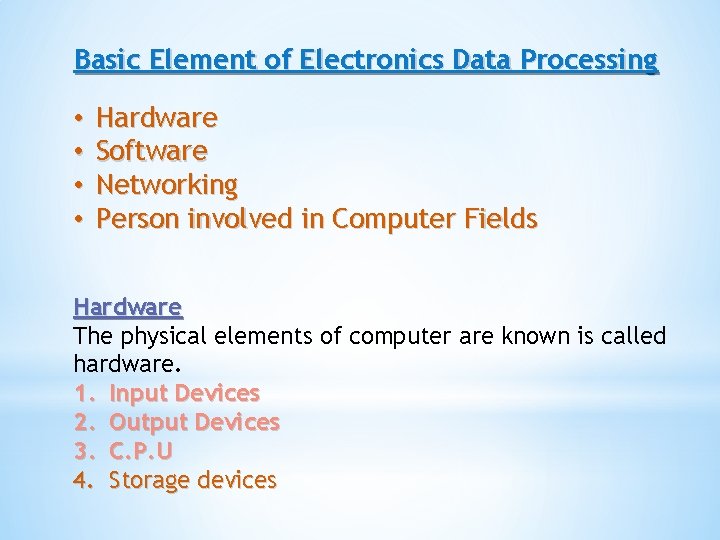 Basic Element of Electronics Data Processing

• Hardware
• Software
• Networking
• Person involved in Computer Fields

Hardware
The physical elements of computer are known is called hardware.
1. Input Devices
2. Output Devices
3. C.P.U
4. Storage devices